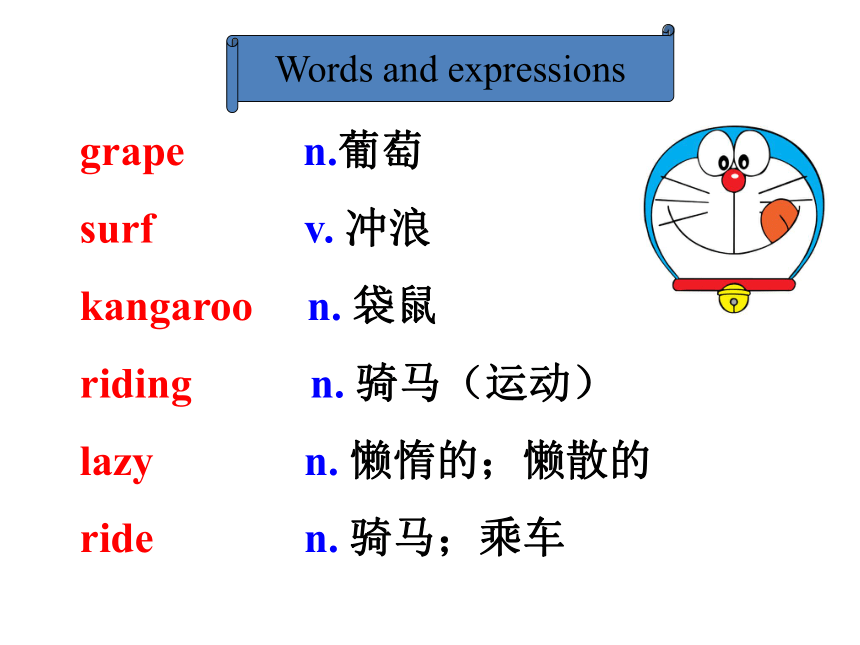 Words and expressions

grape n.葡萄

surf v. 冲浪

kangaroo n. 袋鼠

riding n. 骑马（运动）

lazy n. 懒惰的；懒散的

ride n. 骑马；乘车